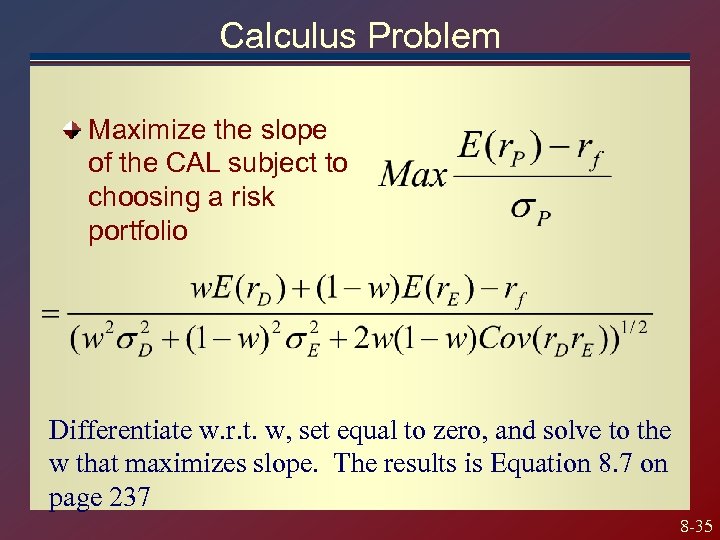 Calculus Problem

Maximize the slope of the CAL subject to choosing a risk portfolio

$Max \frac{E(r_P) - r_f}{\sigma_P}$

$= \frac{wE(r_D) + (1-w)E(r_E) - r_f}{(w^2\sigma_D^2 + (1-w)^2\sigma_E^2 + 2w(1-w)Cov(r_D r_E))^{1/2}}$

Differentiate w.r.t. w, set equal to zero, and solve to the w that maximizes slope. The results is Equation 8.7 on page 237

8-35